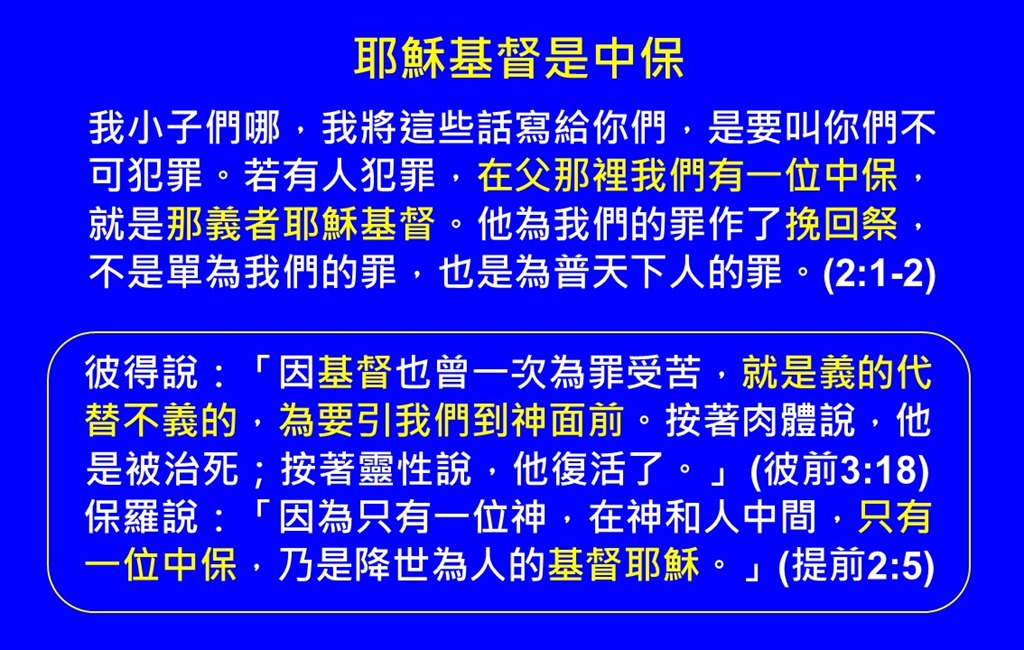 耶穌基督是中保

我小子們哪，我將這些話寫給你們，是要叫你們不可犯罪。若有人犯罪，在父那裡我們有一位中保，就是那義者耶穌基督。他為我們的罪作了挽回祭，不是單為我們的罪，也是為普天下人的罪。(2:1-2)

彼得說：「因基督也曾一次為罪受苦，就是義的代替不義的，為要引我們到神面前。按著肉體說，他是被治死；按著靈性說，他復活了。」(彼前3:18)
保羅說：「因為只有一位神，在神和人中間，只有一位中保，乃是降世為人的基督耶穌。」(提前2:5)